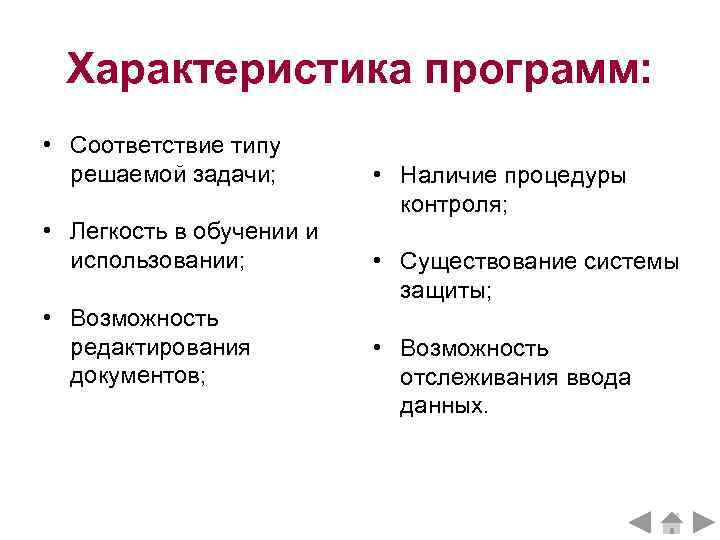 Характеристика программ:

• Соответствие типу решаемой задачи;

• Легкость в обучении и использовании;

• Возможность редактирования документов;

• Наличие процедуры контроля;

• Существование системы защиты;

• Возможность отслеживания ввода данных.